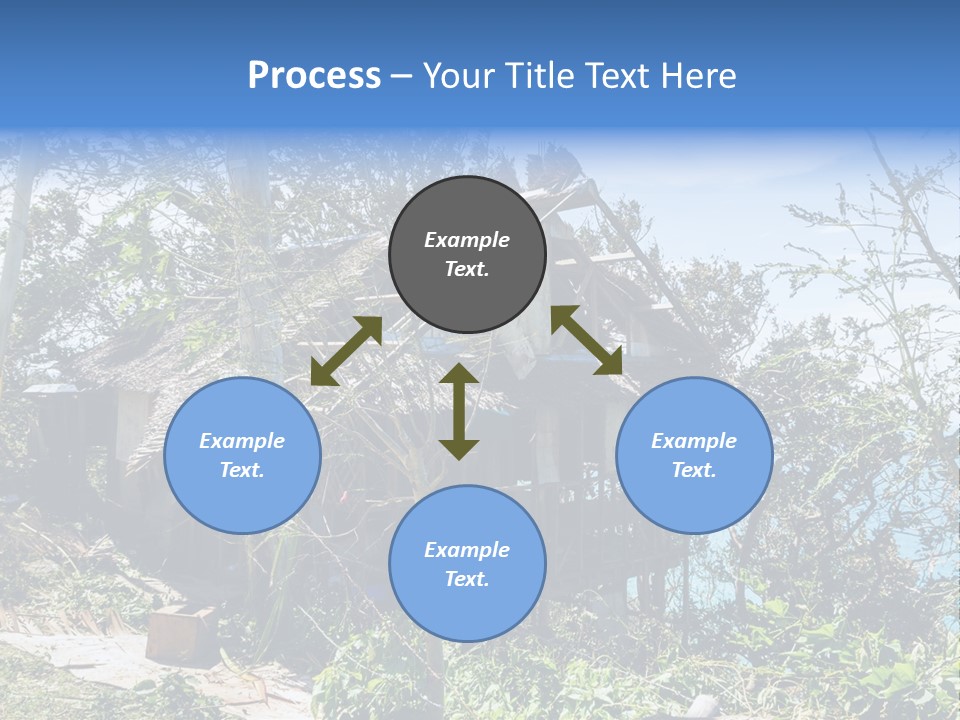 Process – Your Title Text Here

Example Text.

Example Text.

Example Text.

Example Text.